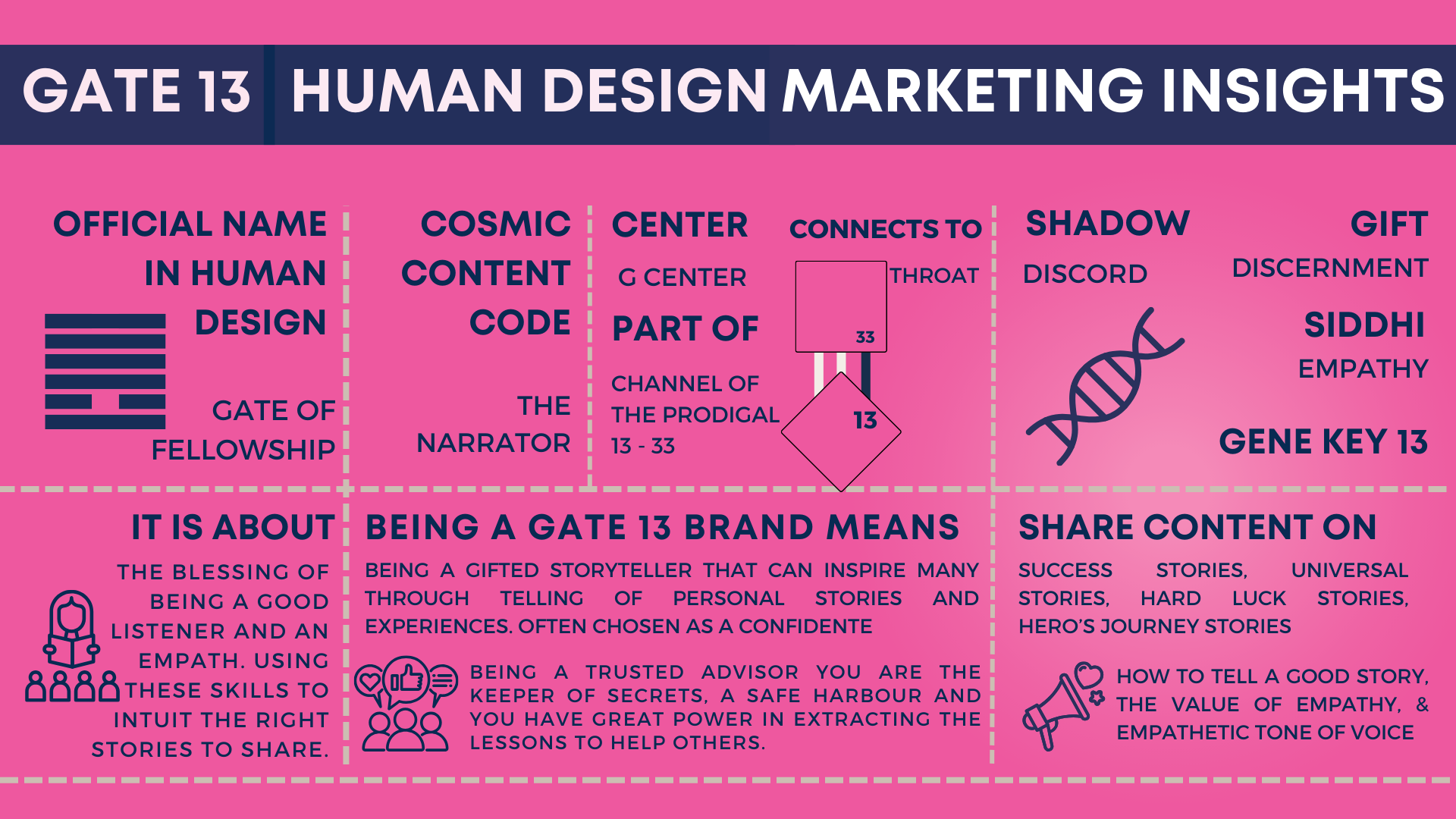 GATE 13 HUMAN DESIGN MARKETING INSIGHTS

OFFICIAL NAME IN HUMAN DESIGN

GATE OF FELLOWSHIP

COSMIC CONTENT CODE

THE NARRATOR

CENTER

G CENTER

PART OF

CHANNEL OF THE PRODIGAL 13 - 33

CONNECTS TO

THROAT

33

13

SHADOW

DISCORD

GIFT

DISCERNMENT

SIDDHI

EMPATHY

GENE KEY 13

IT IS ABOUT

THE BLESSING OF BEING A GOOD LISTENER AND AN EMPATH. USING THESE SKILLS TO INTUIT THE RIGHT STORIES TO SHARE.

BEING A GATE 13 BRAND MEANS

BEING A GIFTED STORYTELLER THAT CAN INSPIRE MANY THROUGH TELLING OF PERSONAL STORIES AND EXPERIENCES. OFTEN CHOSEN AS A CONFIDENTE

BEING A TRUSTED ADVISOR YOU ARE THE KEEPER OF SECRETS, A SAFE HARBOUR AND YOU HAVE GREAT POWER IN EXTRACTING THE LESSONS TO HELP OTHERS.

SHARE CONTENT ON

SUCCESS STORIES, UNIVERSAL STORIES, HARD LUCK STORIES, HERO'S JOURNEY STORIES

HOW TO TELL A GOOD STORY, THE VALUE OF EMPATHY, & EMPATHETIC TONE OF VOICE